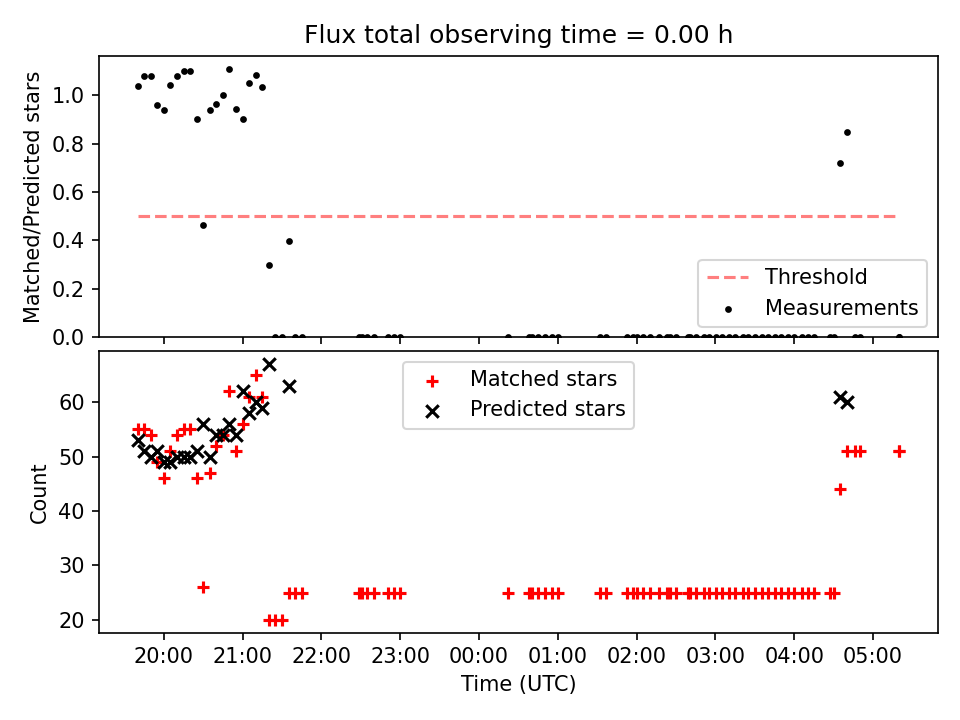 Flux total observing time = 0.00 h

Matched/Predicted stars

1.0
0.8
0.6
0.4
0.2
0.0

Threshold
Measurements

Matched stars
Predicted stars

Count

60
50
40
30
20

20:00
21:00
22:00
23:00
00:00
01:00
02:00
03:00
04:00
05:00

Time (UTC)